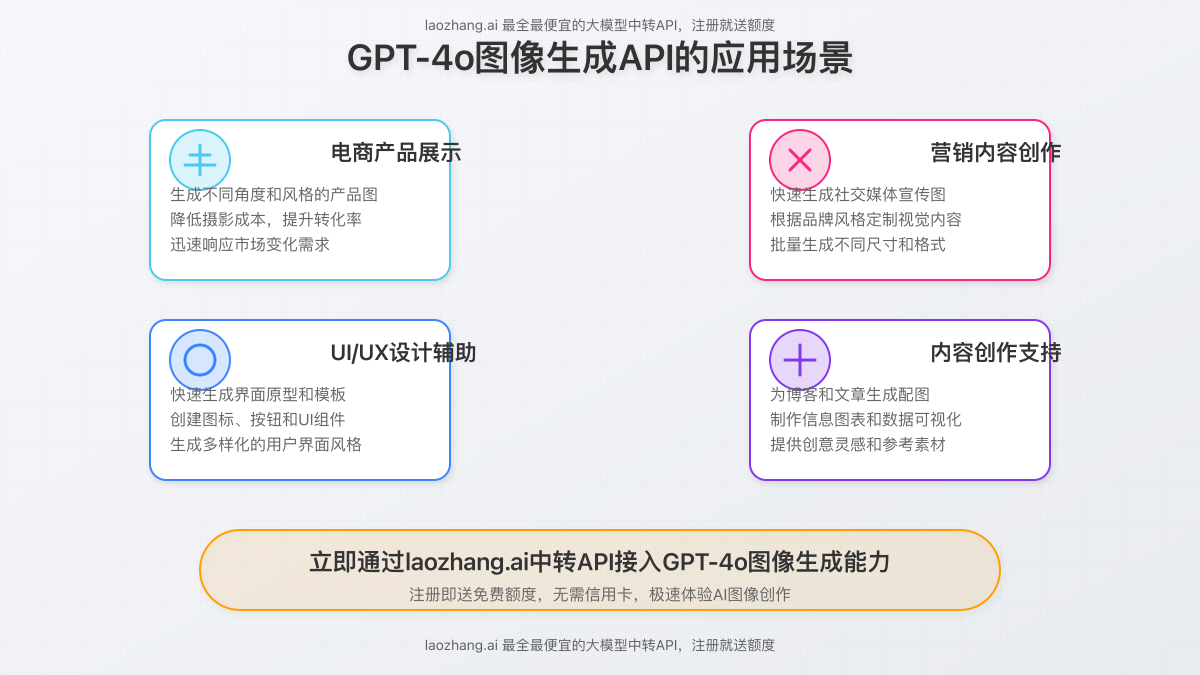 laozhang.ai 最全最便宜的大模型中转API，注册就送额度

GPT-4o图像生成API的应用场景

电商产品展示

生成不同角度和风格的产品图
降低摄影成本，提升转化率
迅速响应市场变化需求

营销内容创作

快速生成社交媒体宣传图
根据品牌风格定制视觉内容
批量生成不同尺寸和格式

UI/UX设计辅助

快速生成界面原型和模板
创建图标、按钮和UI组件
生成多样化的用户界面风格

内容创作支持

为博客和文章生成配图
制作信息图表和数据可视化
提供创意灵感和参考素材

立即通过laozhang.ai中转API接入GPT-4o图像生成能力

注册即送免费额度，无需信用卡，极速体验AI图像创作

laozhang.ai 最全最便宜的大模型中转API，注册就送额度